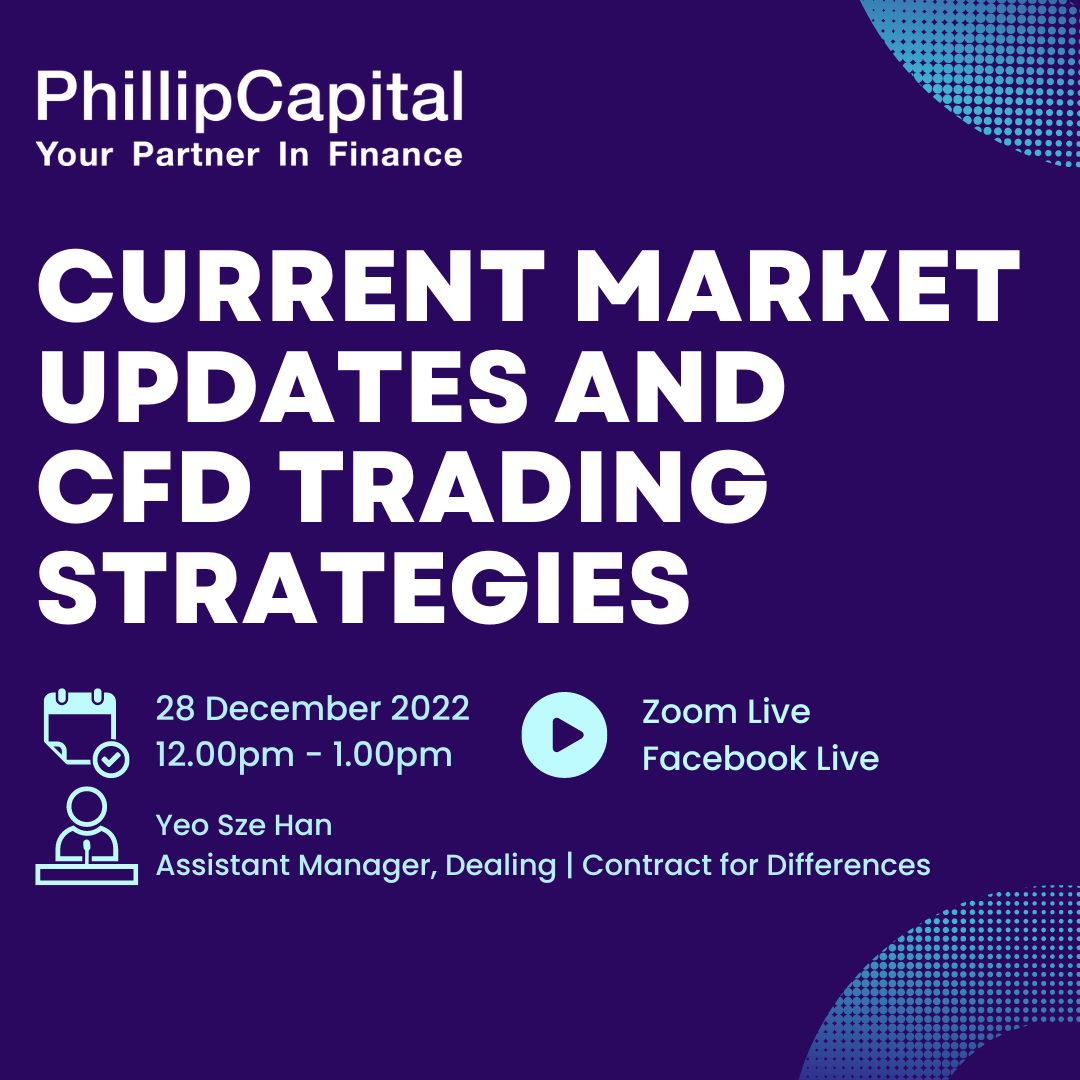 PhillipCapital
Your Partner In Finance

CURRENT MARKET UPDATES AND CFD TRADING STRATEGIES

28 December 2022
12.00pm - 1.00pm

Zoom Live
Facebook Live

Yeo Sze Han
Assistant Manager, Dealing | Contract for Differences